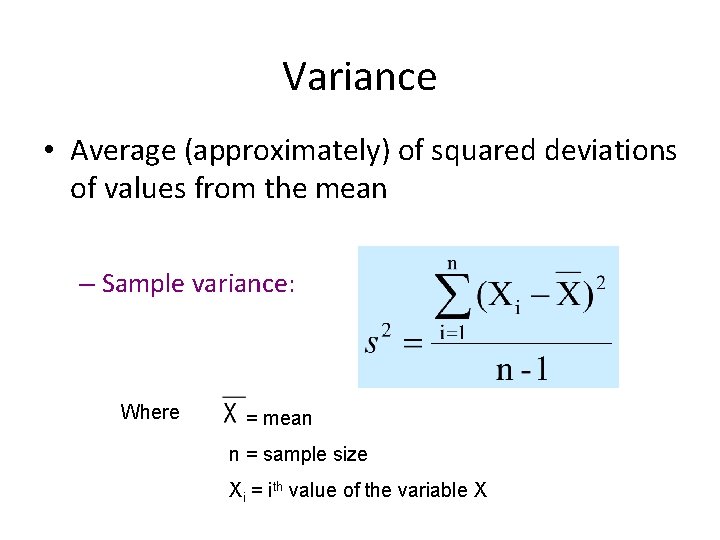 Variance

• Average (approximately) of squared deviations of values from the mean

– Sample variance:

$s^2 = \frac{\sum_{i=1}^{n}(X_i - \overline{X})^2}{n-1}$

Where $\overline{X}$ = mean

n = sample size

$X_i$ = $i^{th}$ value of the variable X